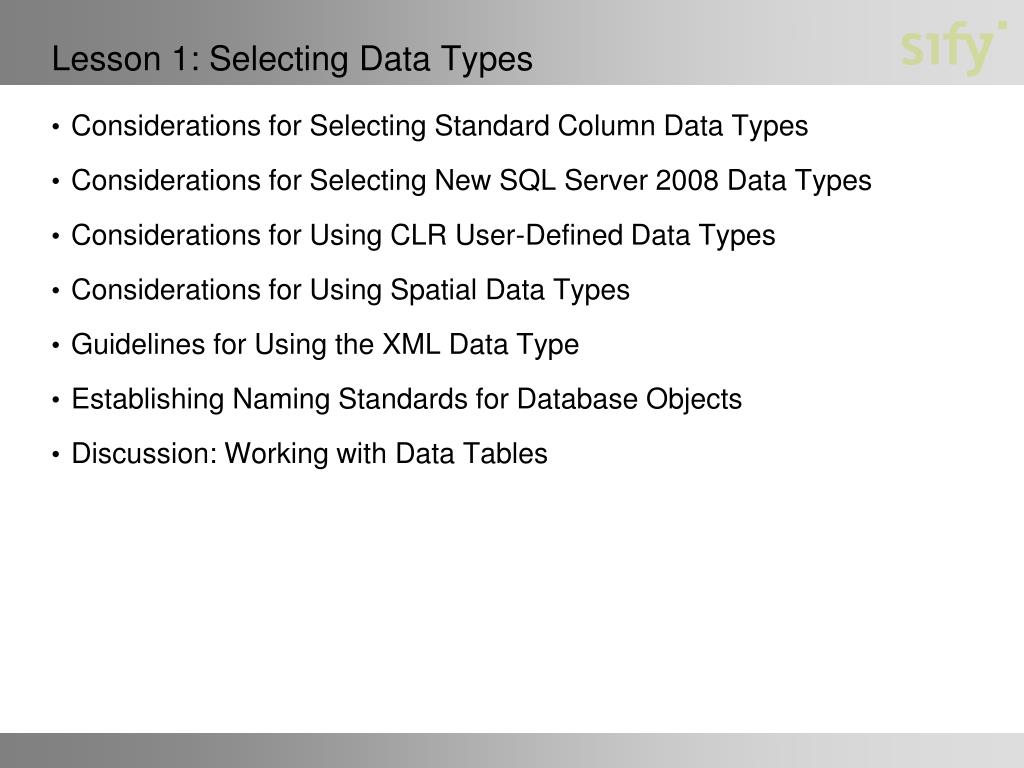 Lesson 1: Selecting Data Types

sify

• Considerations for Selecting Standard Column Data Types

• Considerations for Selecting New SQL Server 2008 Data Types

• Considerations for Using CLR User-Defined Data Types

• Considerations for Using Spatial Data Types

• Guidelines for Using the XML Data Type

• Establishing Naming Standards for Database Objects

• Discussion: Working with Data Tables